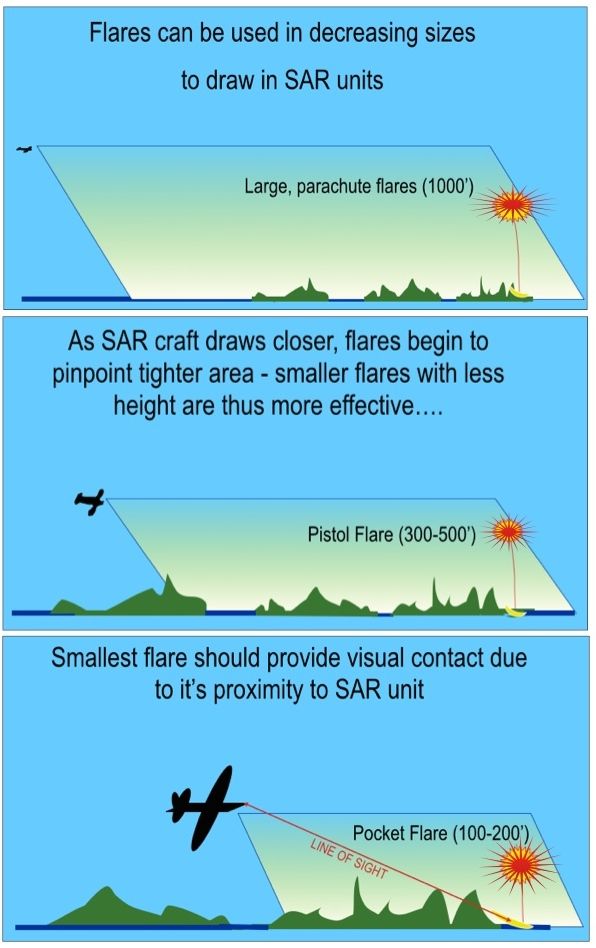 Flares can be used in decreasing sizes to draw in SAR units

Large, parachute flares (1000')

As SAR craft draws closer, flares begin to pinpoint tighter area - smaller flares with less height are thus more effective....

Pistol Flare (300-500')

Smallest flare should provide visual contact due to it's proximity to SAR unit

Pocket Flare (100-200')

LINE OF SIGHT